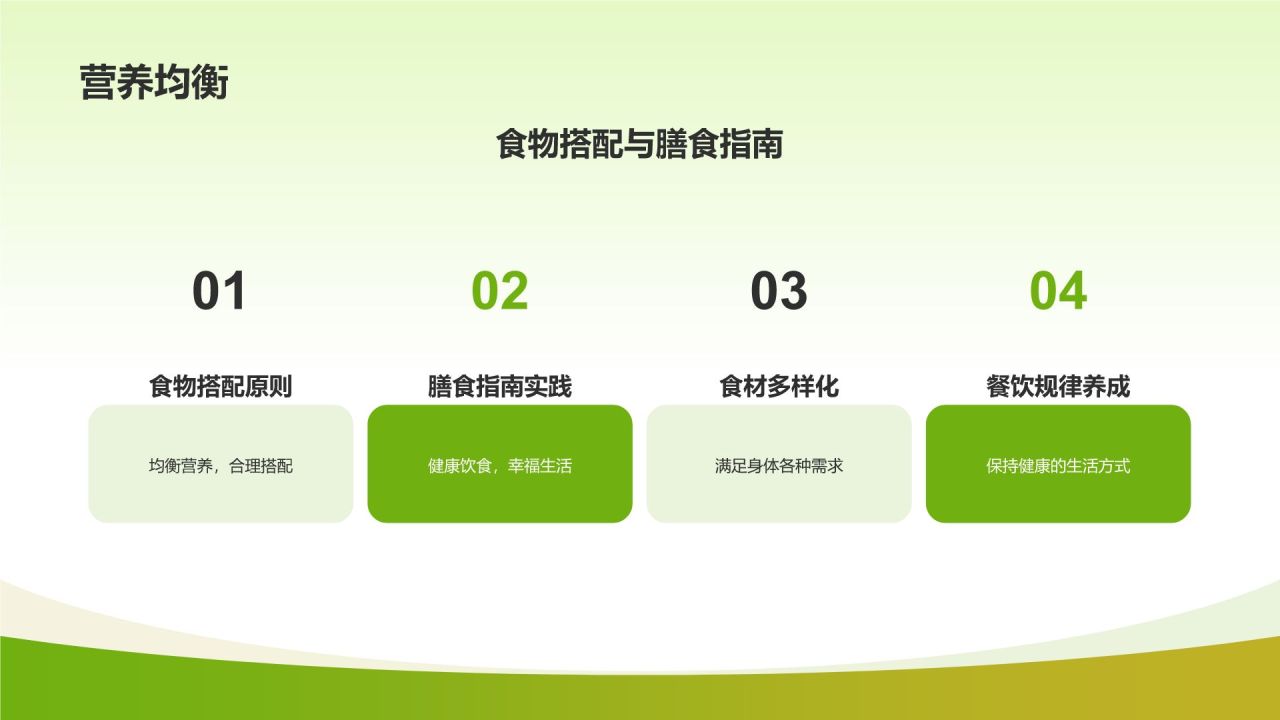 营养均衡

食物搭配与膳食指南

01

食物搭配原则

均衡营养，合理搭配

02

膳食指南实践

健康饮食，幸福生活

03

食材多样化

满足身体各种需求

04

餐饮规律养成

保持健康的生活方式